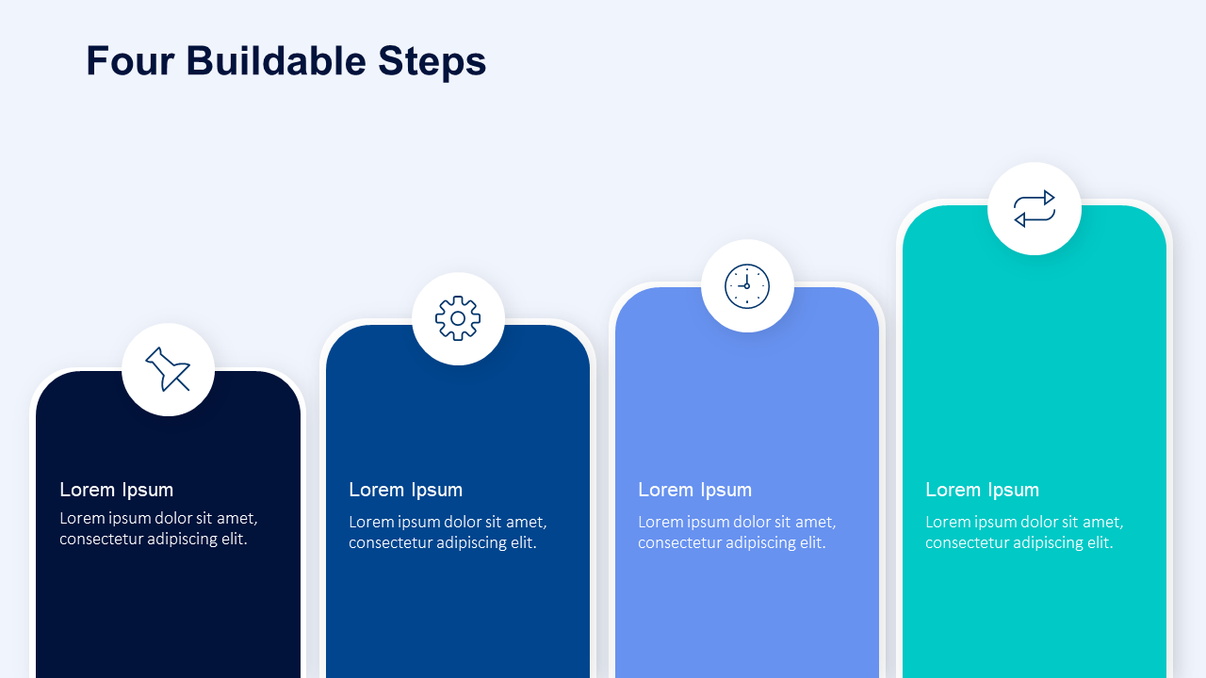 Four Buildable Steps

Lorem Ipsum
Lorem ipsum dolor sit amet, consectetur adipiscing elit.

Lorem Ipsum
Lorem ipsum dolor sit amet, consectetur adipiscing elit.

Lorem Ipsum
Lorem ipsum dolor sit amet, consectetur adipiscing elit.

Lorem Ipsum
Lorem ipsum dolor sit amet, consectetur adipiscing elit.